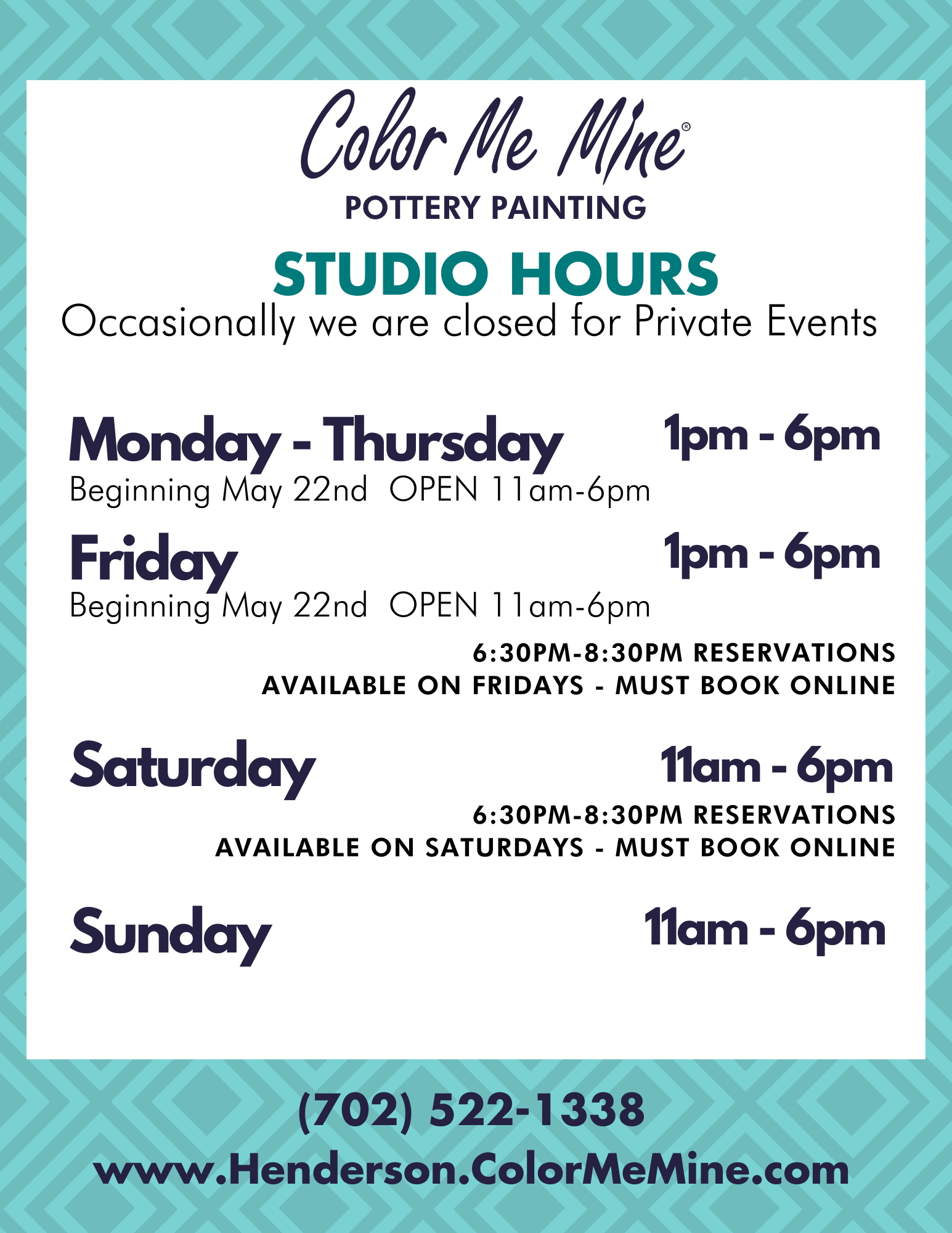 Color Me Mine®
POTTERY PAINTING

STUDIO HOURS
Occasionally we are closed for Private Events

Monday - Thursday 1pm - 6pm
Beginning May 22nd OPEN 11am-6pm

Friday 1pm - 6pm
Beginning May 22nd OPEN 11am-6pm

6:30PM-8:30PM RESERVATIONS AVAILABLE ON FRIDAYS - MUST BOOK ONLINE

Saturday 11am - 6pm

6:30PM-8:30PM RESERVATIONS AVAILABLE ON SATURDAYS - MUST BOOK ONLINE

Sunday 11am - 6pm

(702) 522-1338
www.Henderson.ColorMeMine.com